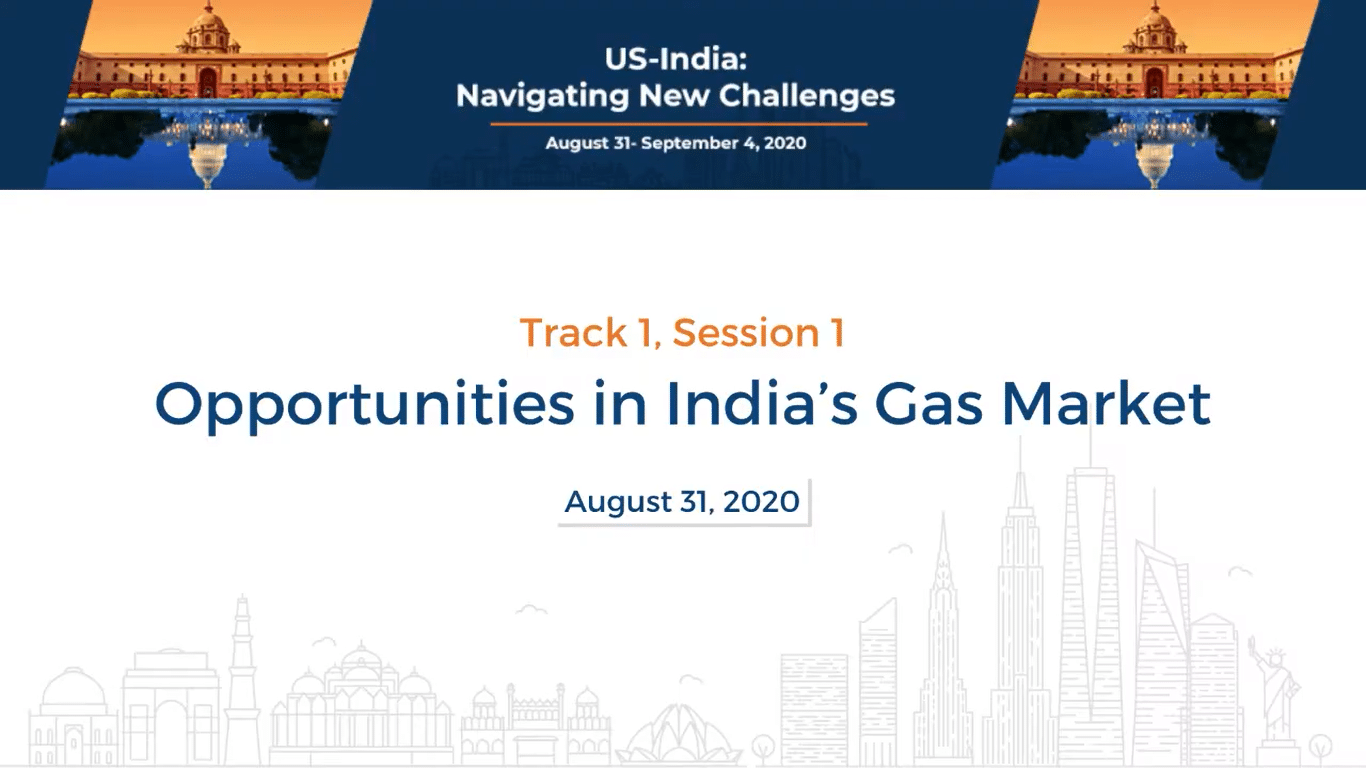 US-India:
Navigating New Challenges

August 31- September 4, 2020

Track 1, Session 1

Opportunities in India's Gas Market

August 31, 2020